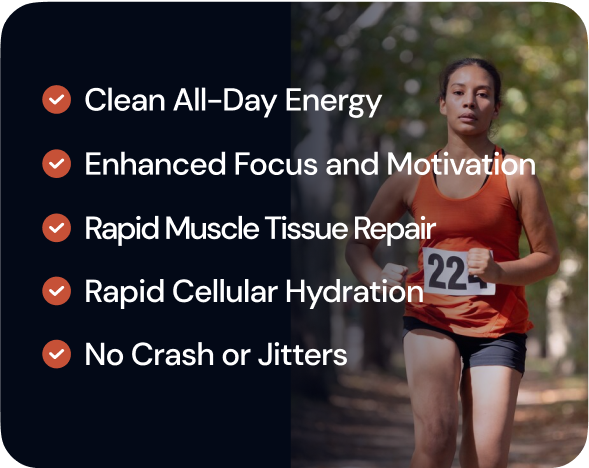 Clean All-Day Energy

Enhanced Focus and Motivation

Rapid Muscle Tissue Repair

Rapid Cellular Hydration

No Crash or Jitters

224